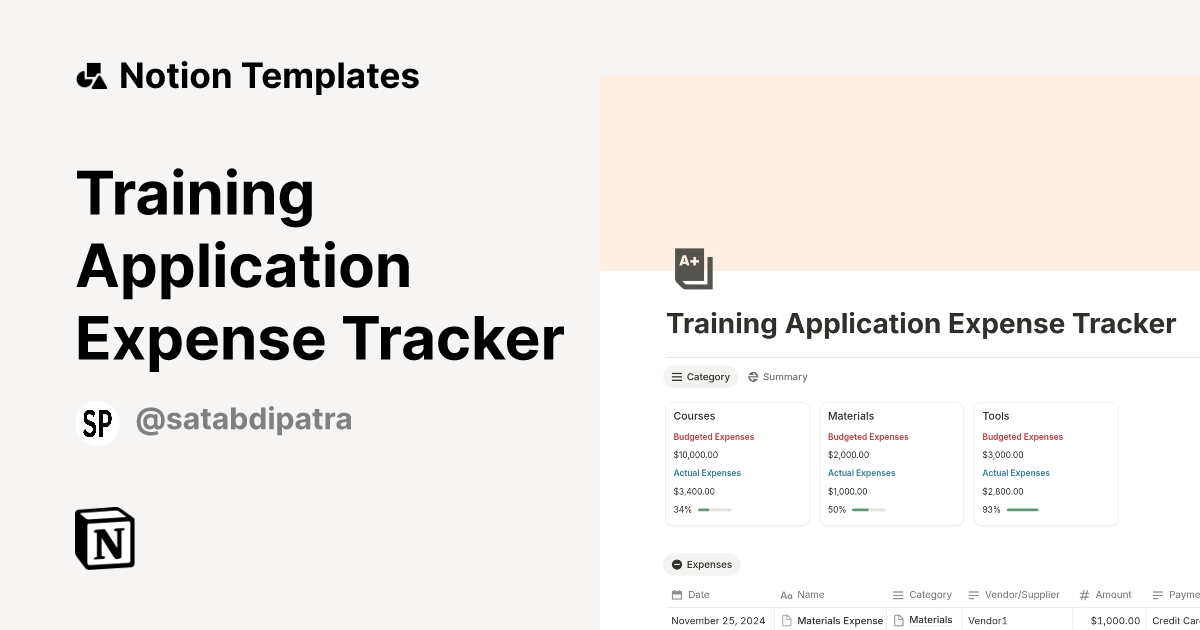 Notion Templates

Training Application Expense Tracker

SP @satabdipatra

N

A+

Training Application Expense Tracker

Category Summary

Courses
Budgeted Expenses
$10,000.00
Actual Expenses
$3,400.00
34%

Materials
Budgeted Expenses
$2,000.00
Actual Expenses
$1,000.00
50%

Tools
Budgeted Expenses
$3,000.00
Actual Expenses
$2,800.00
93%

Expenses

| Date | Name | Category | Vendor/Supplier | Amount | Payme |
|---|---|---|---|---|---|
| November 25, 2024 | Materials Expense | Materials | Vendor1 | $1,000.00 | Credit Car |